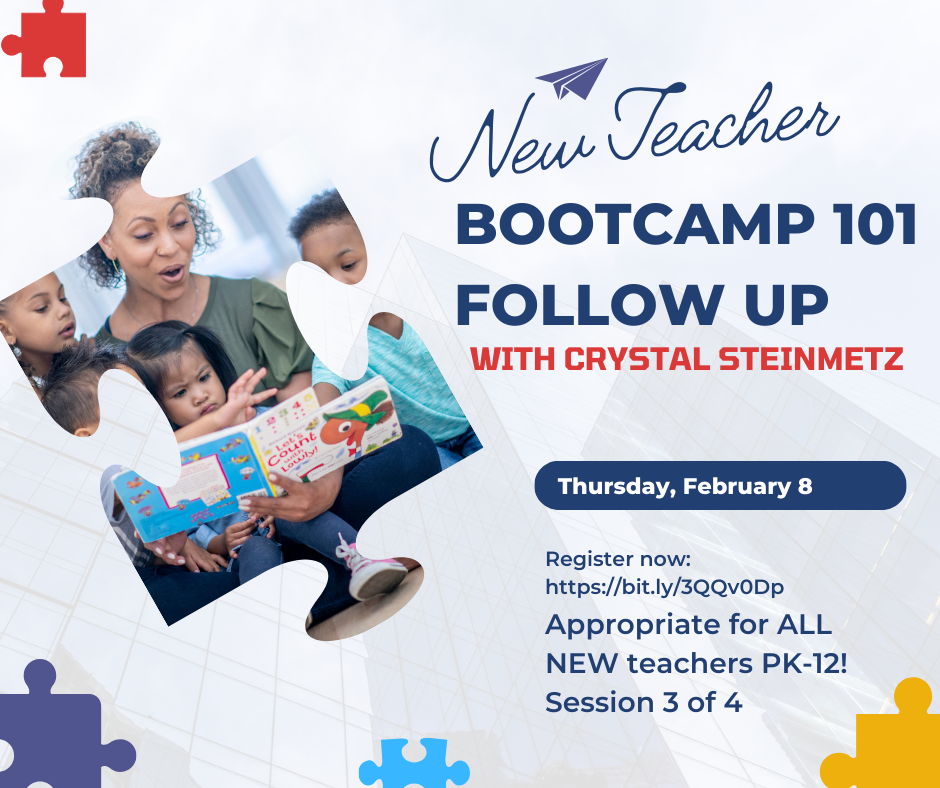 New Teacher
BOOTCAMP 101
FOLLOW UP
WITH CRYSTAL STEINMETZ

Let's Count with Lowly!

Thursday, February 8

Register now:
https://bit.ly/3QQv0Dp
Appropriate for ALL NEW teachers PK-12!
Session 3 of 4